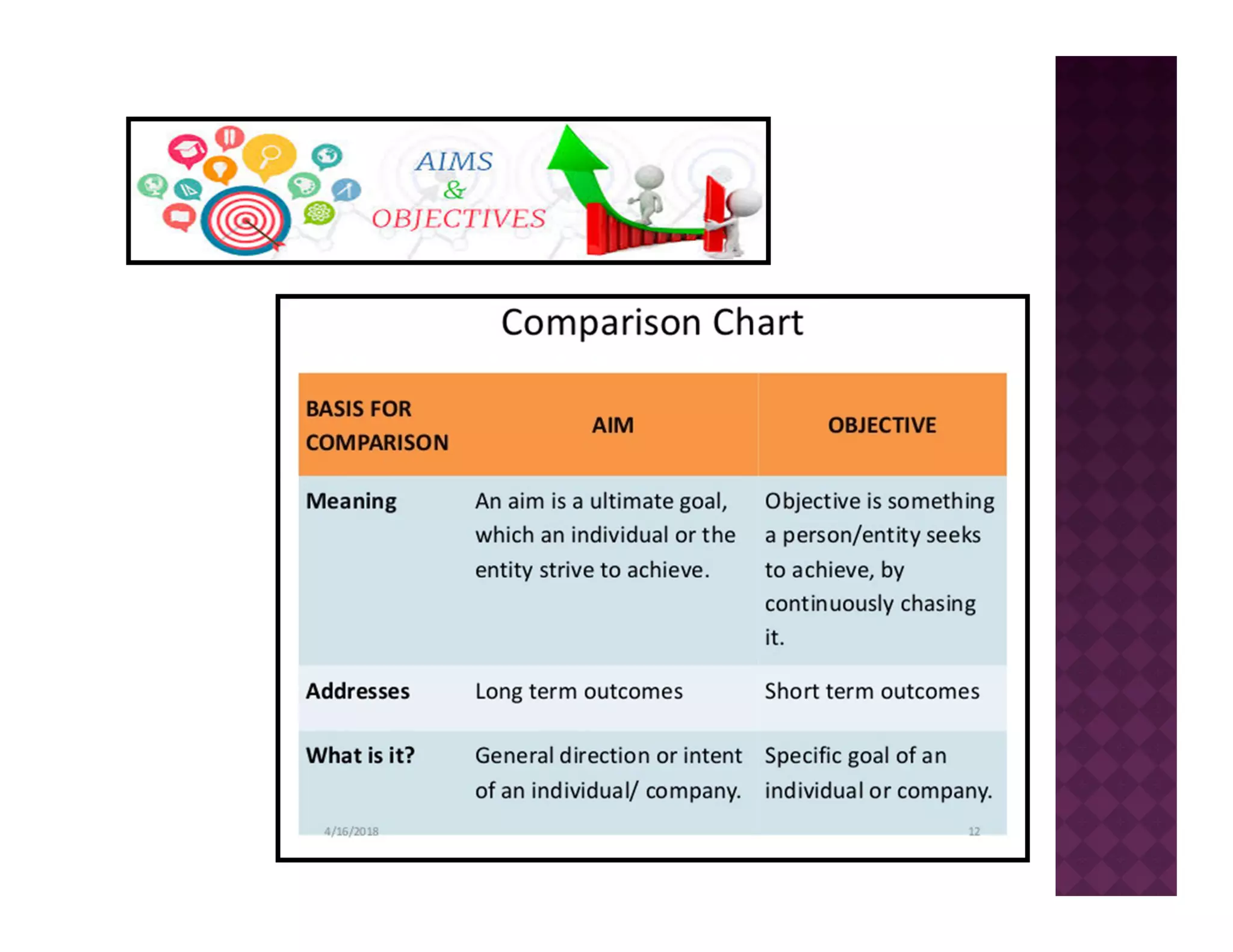 AIMS
&
OBJECTIVES

Comparison Chart

| BASIS FOR COMPARISON | AIM | OBJECTIVE |
|---|---|---|
| Meaning | An aim is a ultimate goal, which an individual or the entity strive to achieve. | Objective is something a person/entity seeks to achieve, by continuously chasing it. |
| Addresses | Long term outcomes | Short term outcomes |
| What is it? | General direction or intent of an individual/ company. | Specific goal of an individual or company. |

4/16/2018

12